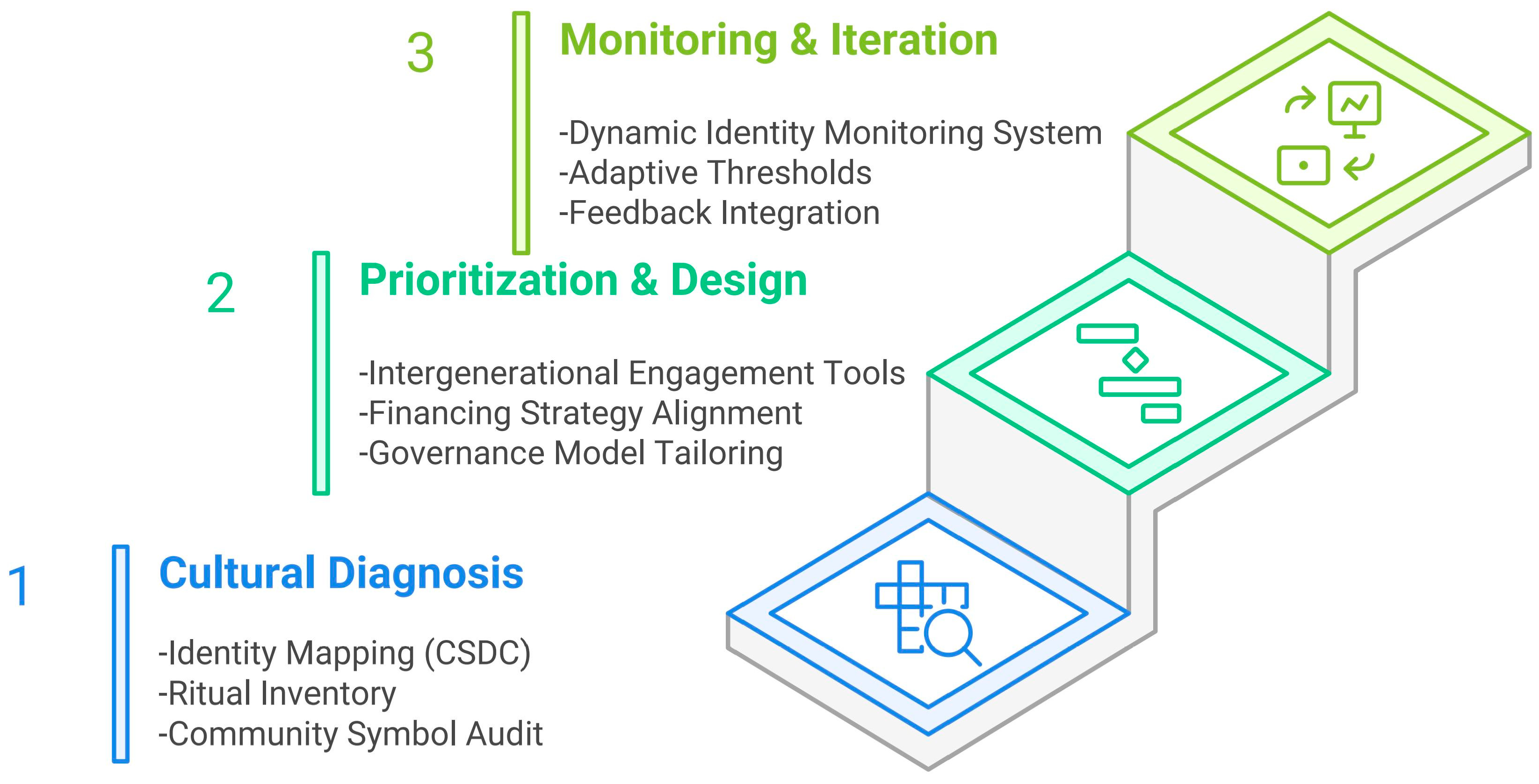 3
Monitoring & Iteration

-Dynamic Identity Monitoring System
-Adaptive Thresholds
-Feedback Integration

2
Prioritization & Design

-Intergenerational Engagement Tools
-Financing Strategy Alignment
-Governance Model Tailoring

1
Cultural Diagnosis

-Identity Mapping (CSDC)
-Ritual Inventory
-Community Symbol Audit